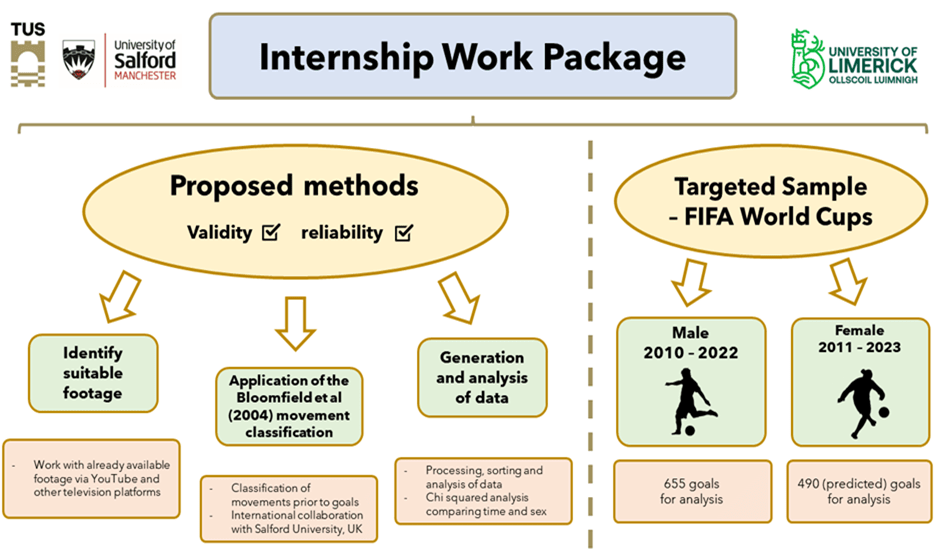 TUS

University of Salford MANCHESTER

Internship Work Package

UNIVERSITY OF LIMERICK OLLSCOIL LUIMNIGH

Proposed methods

Validity ☑ reliability ☑

Identify suitable footage

- Work with already available footage via YouTube and other television platforms

Application of the Bloomfield et al (2004) movement classification

- Classification of movements prior to goals
- International collaboration with Salford University, UK

Generation and analysis of data

- Processing, sorting and analysis of data
- Chi squared analysis comparing time and sex

Targeted Sample – FIFA World Cups

Male 2010 – 2022

655 goals for analysis

Female 2011 – 2023

490 (predicted) goals for analysis